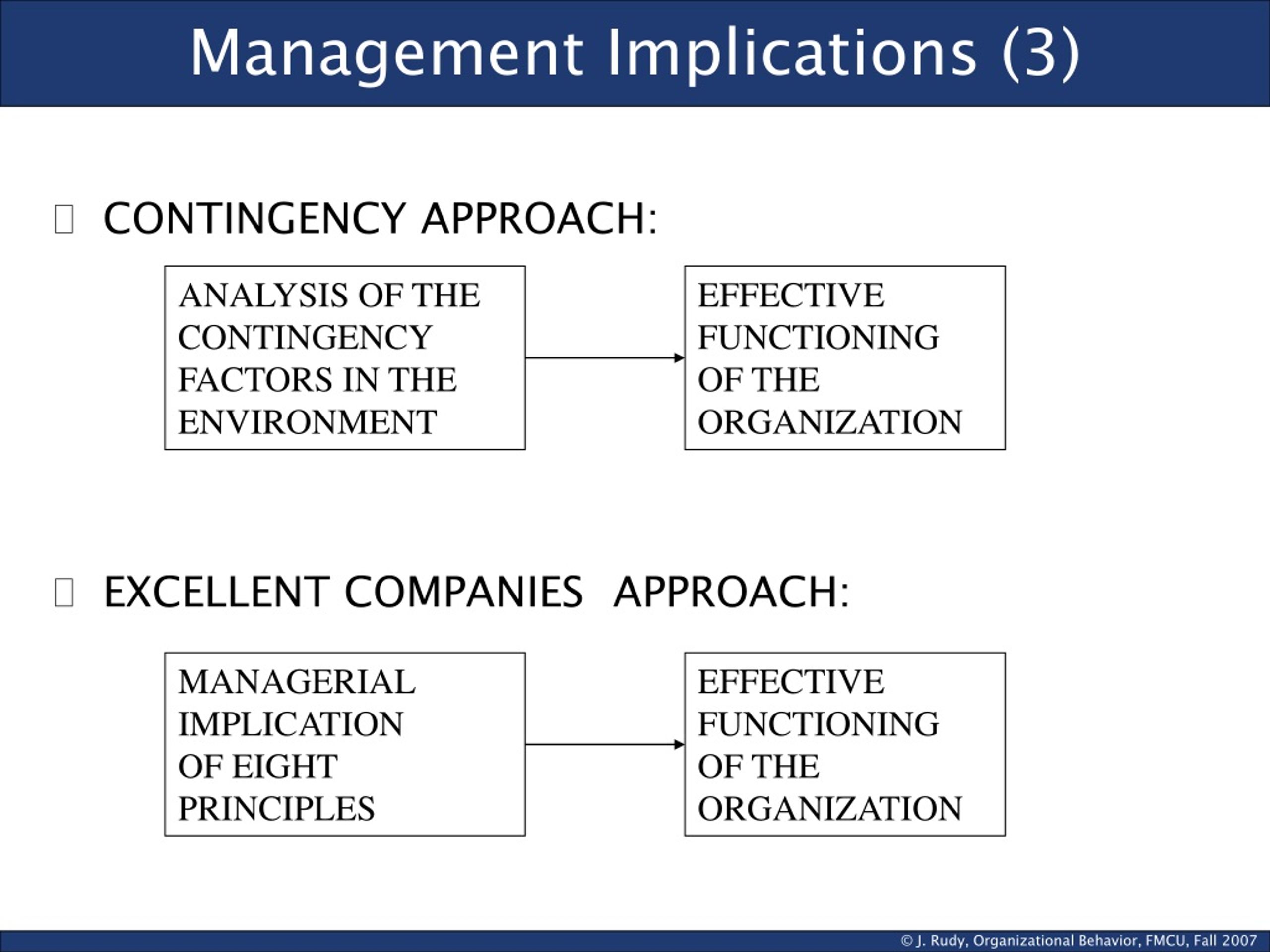 Management Implications (3)

CONTINGENCY APPROACH:

ANALYSIS OF THE CONTINGENCY FACTORS IN THE ENVIRONMENT

EFFECTIVE FUNCTIONING OF THE ORGANIZATION

EXCELLENT COMPANIES APPROACH:

MANAGERIAL IMPLICATION OF EIGHT PRINCIPLES

EFFECTIVE FUNCTIONING OF THE ORGANIZATION

© J. Rudy, Organizational Behavior, FMCU, Fall 2007